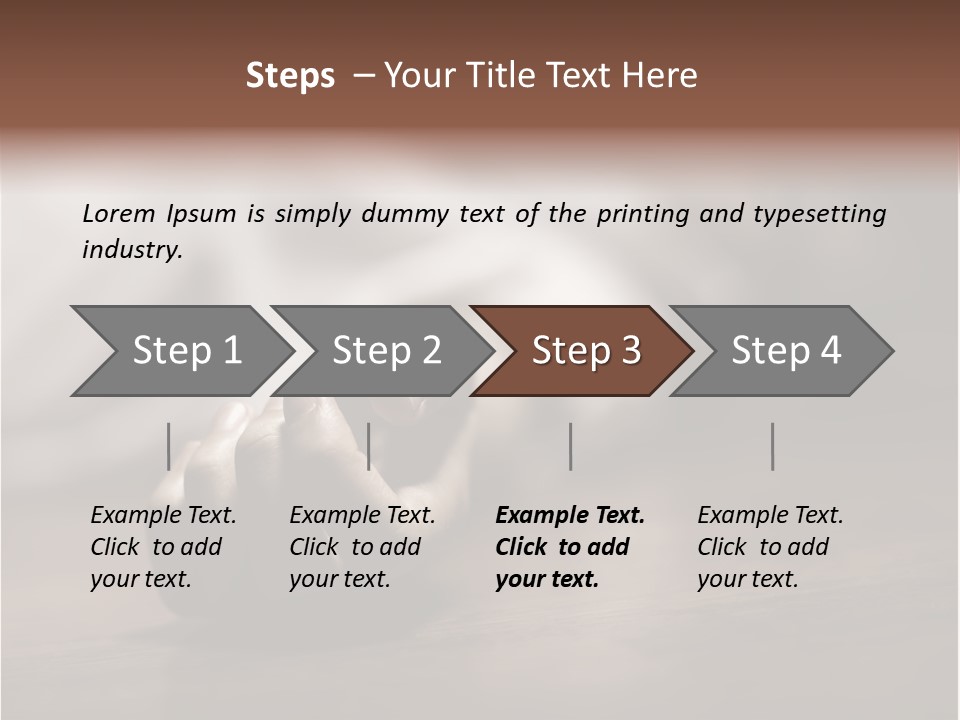 Steps – Your Title Text Here

Lorem Ipsum is simply dummy text of the printing and typesetting industry.

Step 1

Step 2

Step 3

Step 4

Example Text. Click to add your text.

Example Text. Click to add your text.

Example Text. Click to add your text.

Example Text. Click to add your text.